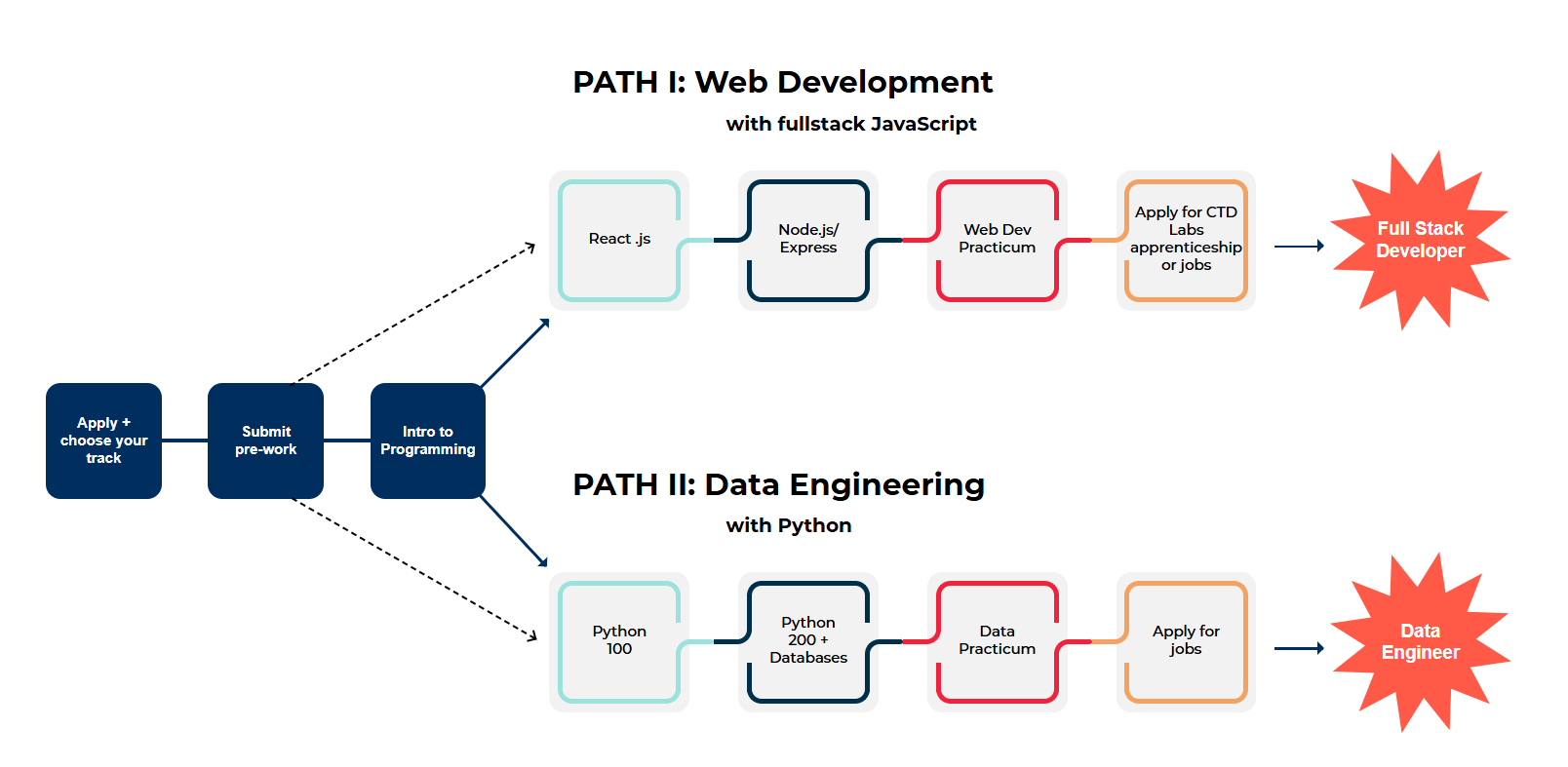 PATH I: Web Development

with fullstack JavaScript

React .js

Node.js/ Express

Web Dev Practicum

Apply for CTD Labs apprenticeship or jobs

Full Stack Developer

Apply + choose your track

Submit pre-work

Intro to Programming

PATH II: Data Engineering

with Python

Python 100

Python 200 + Databases

Data Practicum

Apply for jobs

Data Engineer